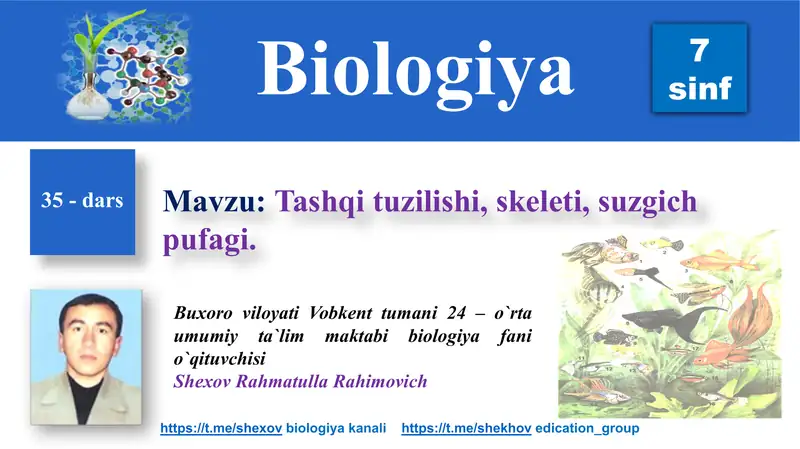 Biologiya

7 sinf

35 - dars

Mavzu: Tashqi tuzilishi, skeleti, suzgich pufagi.

Buxoro viloyati Vobkent tumani 24 – o`rta umumiy ta`lim maktabi biologiya fani o`qituvchisi
Shexov Rahmatulla Rahimovich

https://t.me/shexov biologiya kanali https://t.me/shekhov edication_group